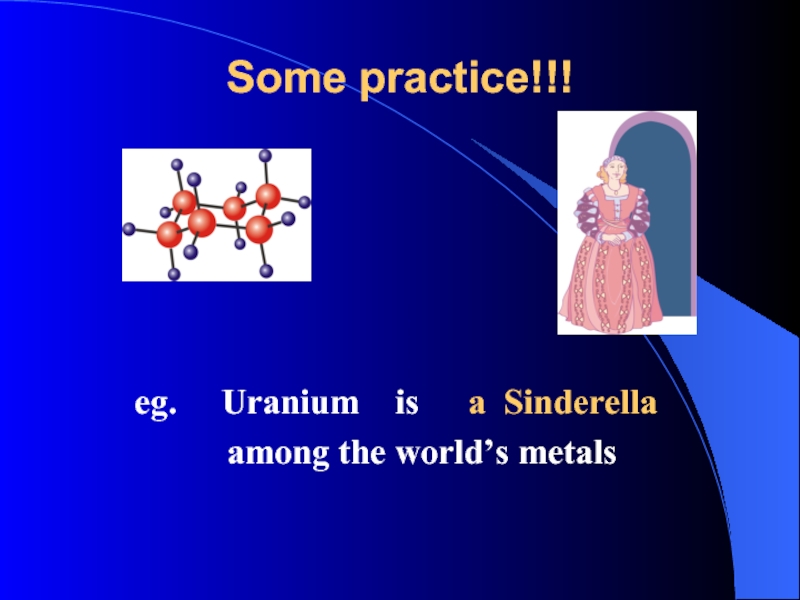 Some practice!!!

eg. Uranium is a Sinderella among the world’s metals